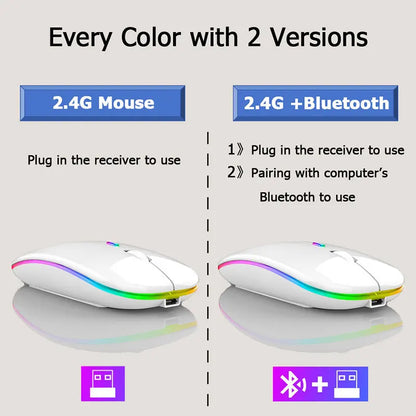 Every Color with 2 Versions

2.4G Mouse

Plug in the receiver to use

2.4G +Bluetooth

1》Plug in the receiver to use

2》Pairing with computer's Bluetooth to use

+